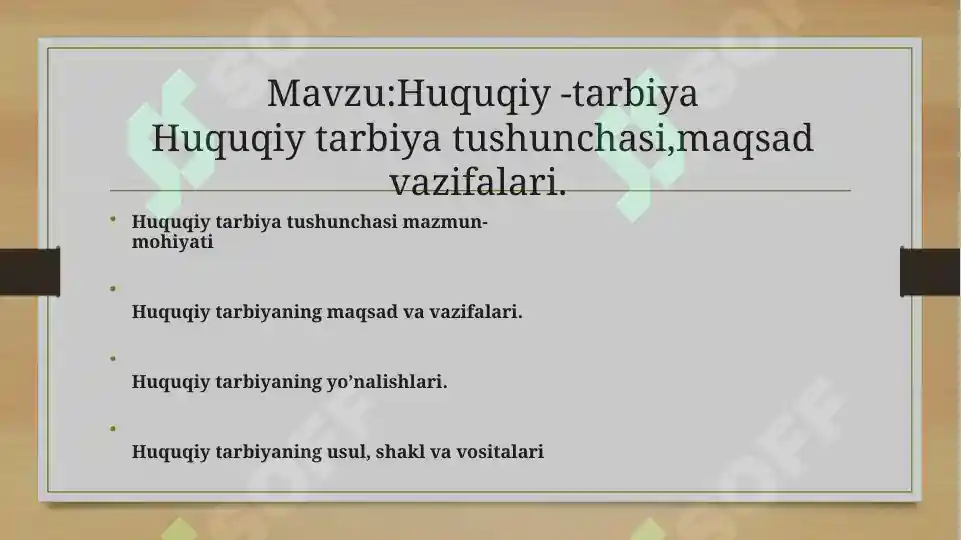 Mavzu:Huquqiy -tarbiya
Huquqiy tarbiya tushunchasi,maqsad vazifalari.

• Huquqiy tarbiya tushunchasi mazmun-mohiyati

• Huquqiy tarbiyaning maqsad va vazifalari.

• Huquqiy tarbiyaning yo’nalishlari.

• Huquqiy tarbiyaning usul, shakl va vositalari